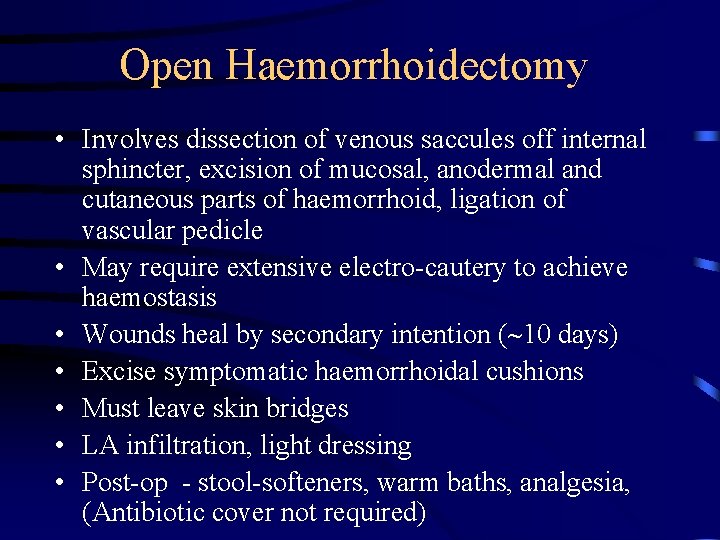 Open Haemorrhoidectomy

• Involves dissection of venous saccules off internal sphincter, excision of mucosal, anodermal and cutaneous parts of haemorrhoid, ligation of vascular pedicle
• May require extensive electro-cautery to achieve haemostasis
• Wounds heal by secondary intention (~10 days)
• Excise symptomatic haemorrhoidal cushions
• Must leave skin bridges
• LA infiltration, light dressing
• Post-op - stool-softeners, warm baths, analgesia, (Antibiotic cover not required)